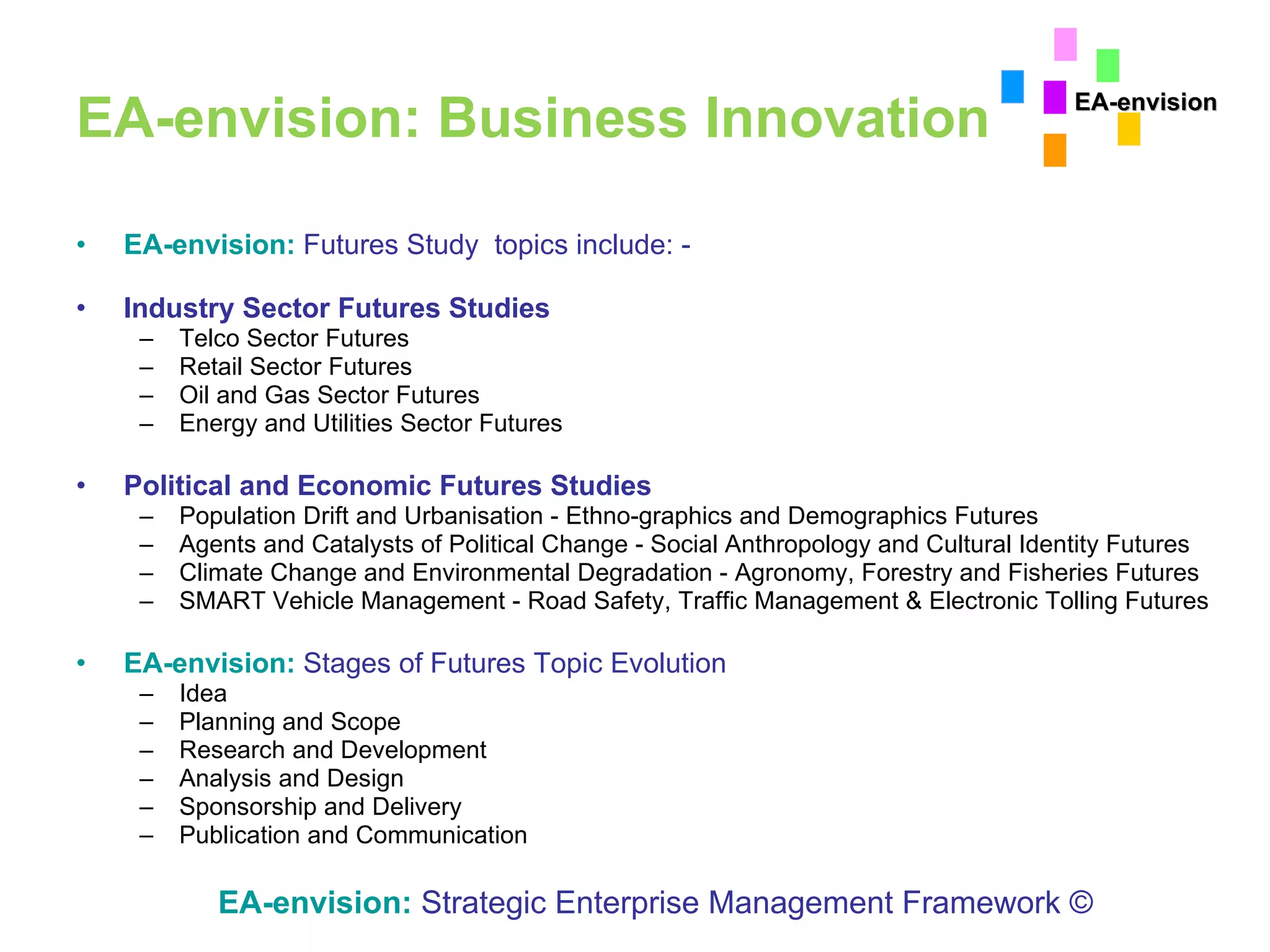 EA-envision: Business Innovation

EA-envision

• EA-envision: Futures Study topics include: -

• Industry Sector Futures Studies
– Telco Sector Futures
– Retail Sector Futures
– Oil and Gas Sector Futures
– Energy and Utilities Sector Futures

• Political and Economic Futures Studies
– Population Drift and Urbanisation - Ethno-graphics and Demographics Futures
– Agents and Catalysts of Political Change - Social Anthropology and Cultural Identity Futures
– Climate Change and Environmental Degradation - Agronomy, Forestry and Fisheries Futures
– SMART Vehicle Management - Road Safety, Traffic Management & Electronic Tolling Futures

• EA-envision: Stages of Futures Topic Evolution
– Idea
– Planning and Scope
– Research and Development
– Analysis and Design
– Sponsorship and Delivery
– Publication and Communication

EA-envision: Strategic Enterprise Management Framework ©